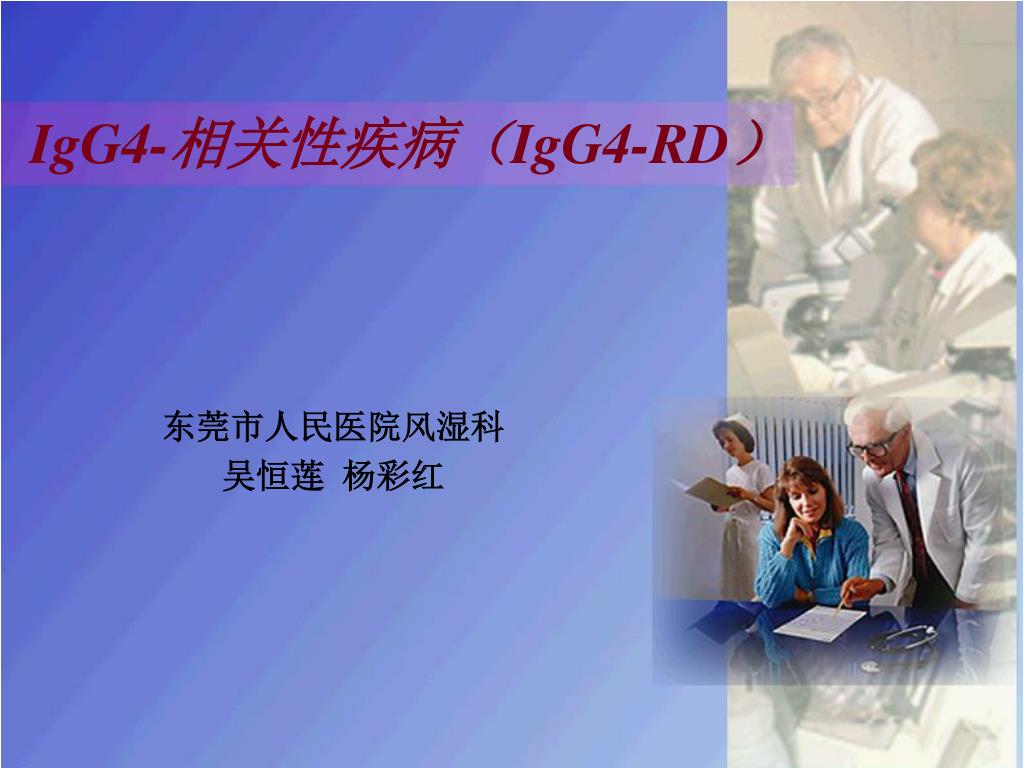 IgG4-相关性疾病（IgG4-RD）

东莞市人民医院风湿科
吴恒莲 杨彩红